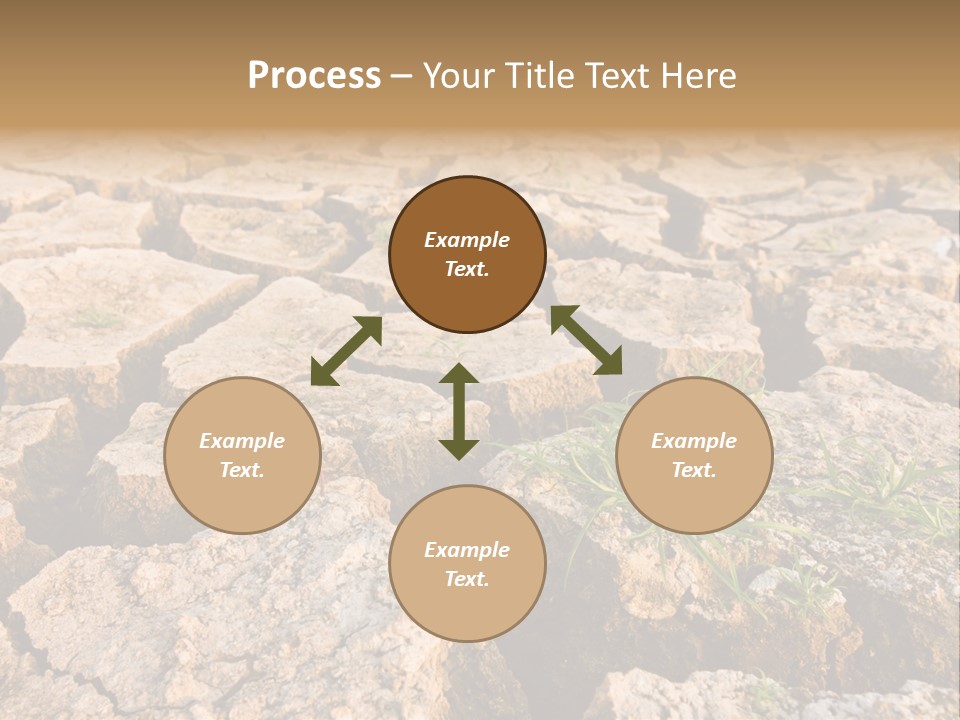 Process – Your Title Text Here

Example Text.

Example Text.

Example Text.

Example Text.